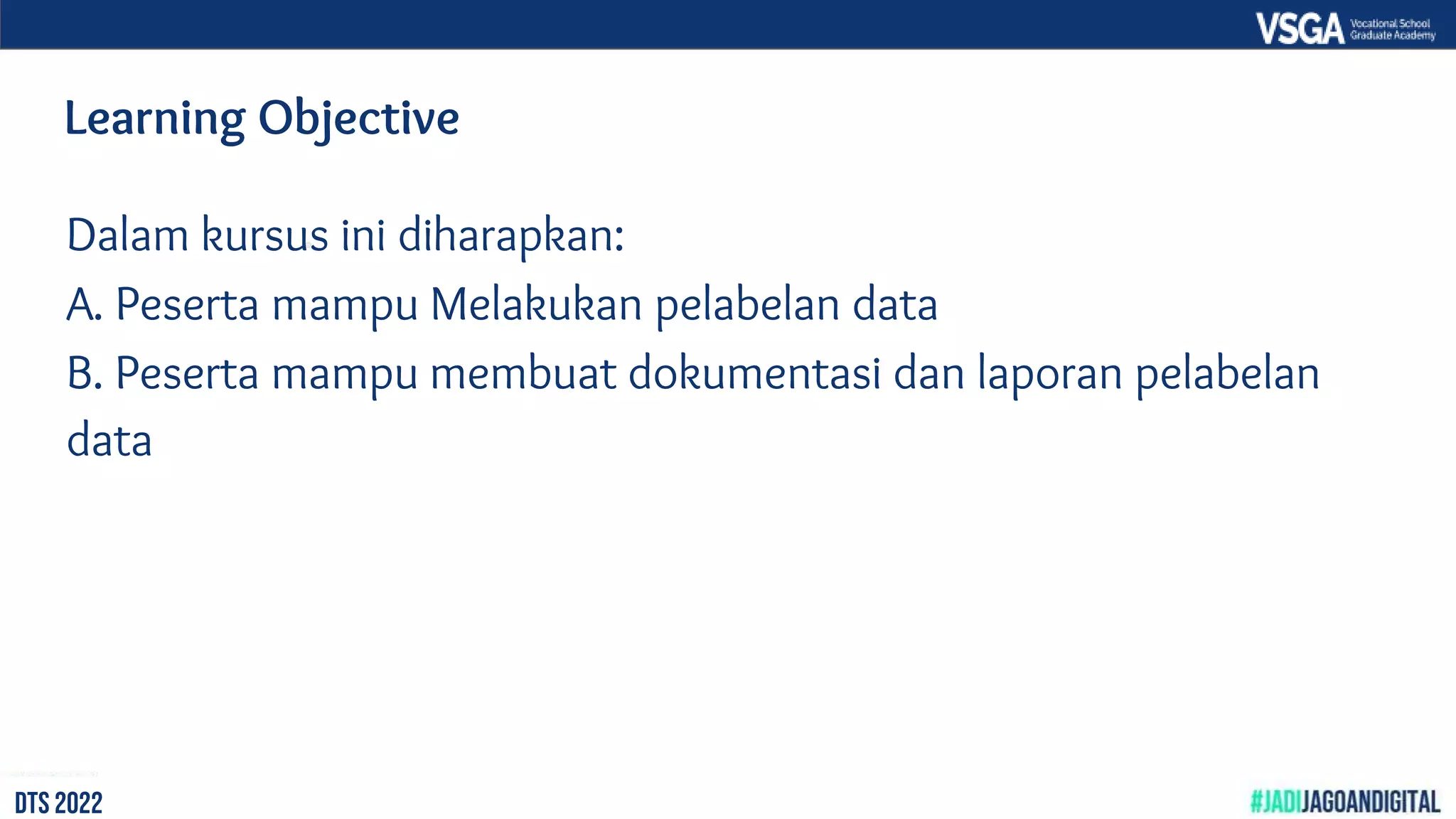 VSGA Vocational School Graduate Academy

Learning Objective

Dalam kursus ini diharapkan:
A. Peserta mampu Melakukan pelabelan data
B. Peserta mampu membuat dokumentasi dan laporan pelabelan data

DTS 2022

#JADIJAGOANDIGITAL